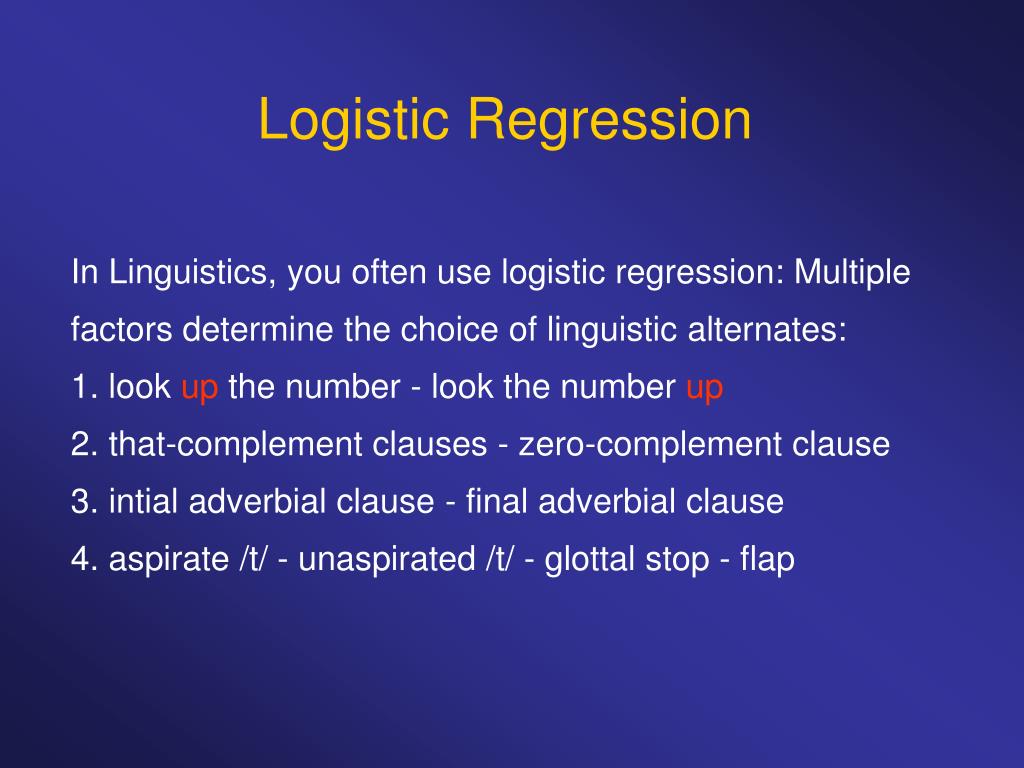 Logistic Regression

In Linguistics, you often use logistic regression: Multiple factors determine the choice of linguistic alternates:
1. look up the number - look the number up
2. that-complement clauses - zero-complement clause
3. intial adverbial clause - final adverbial clause
4. aspirate /t/ - unaspirated /t/ - glottal stop - flap